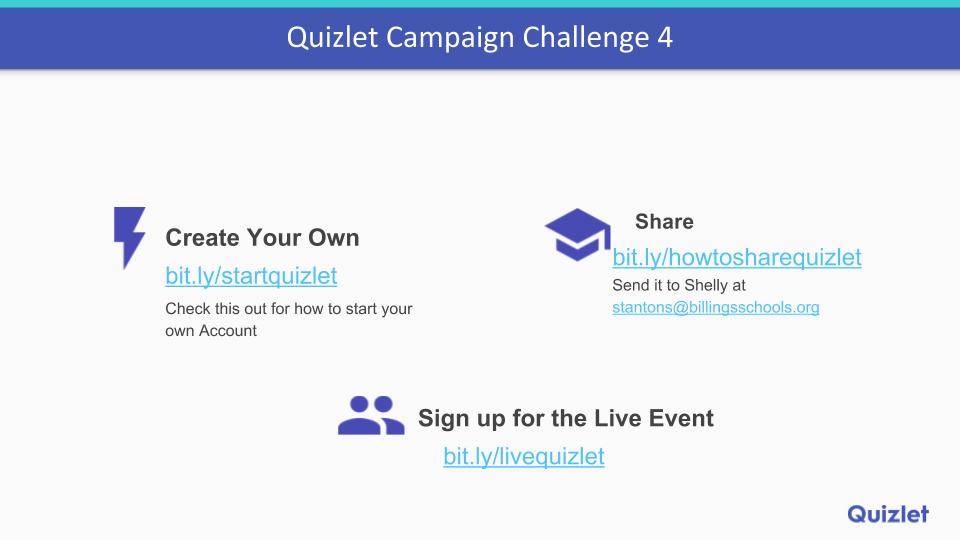 Quizlet Campaign Challenge 4

Create Your Own
bit.ly/startquizlet
Check this out for how to start your own Account

Share
bit.ly/howtosharequizlet
Send it to Shelly at stantons@billingsschools.org

Sign up for the Live Event
bit.ly/livequizlet

Quizlet